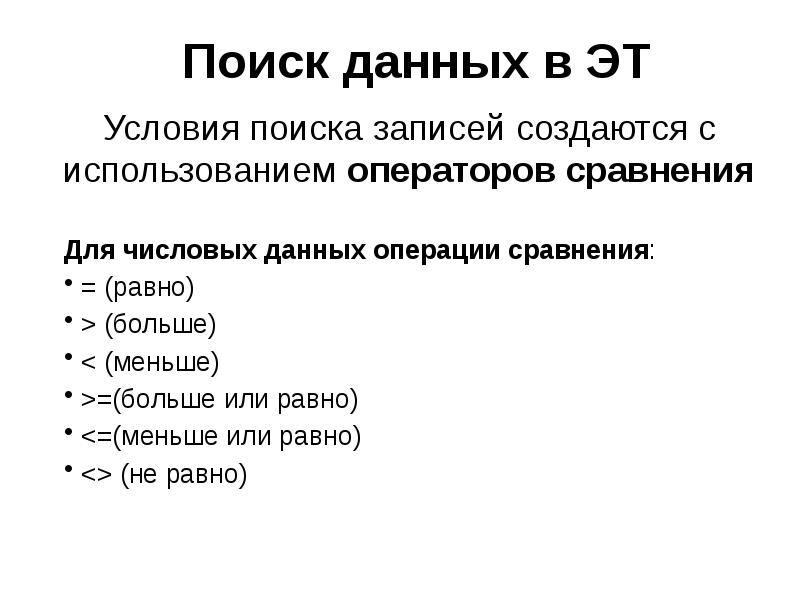 Поиск данных в ЭТ

Условия поиска записей создаются с использованием операторов сравнения

Для числовых данных операции сравнения:

• = (равно)
• > (больше)
• < (меньше)
• >=(больше или равно)
• <=(меньше или равно)
• <> (не равно)